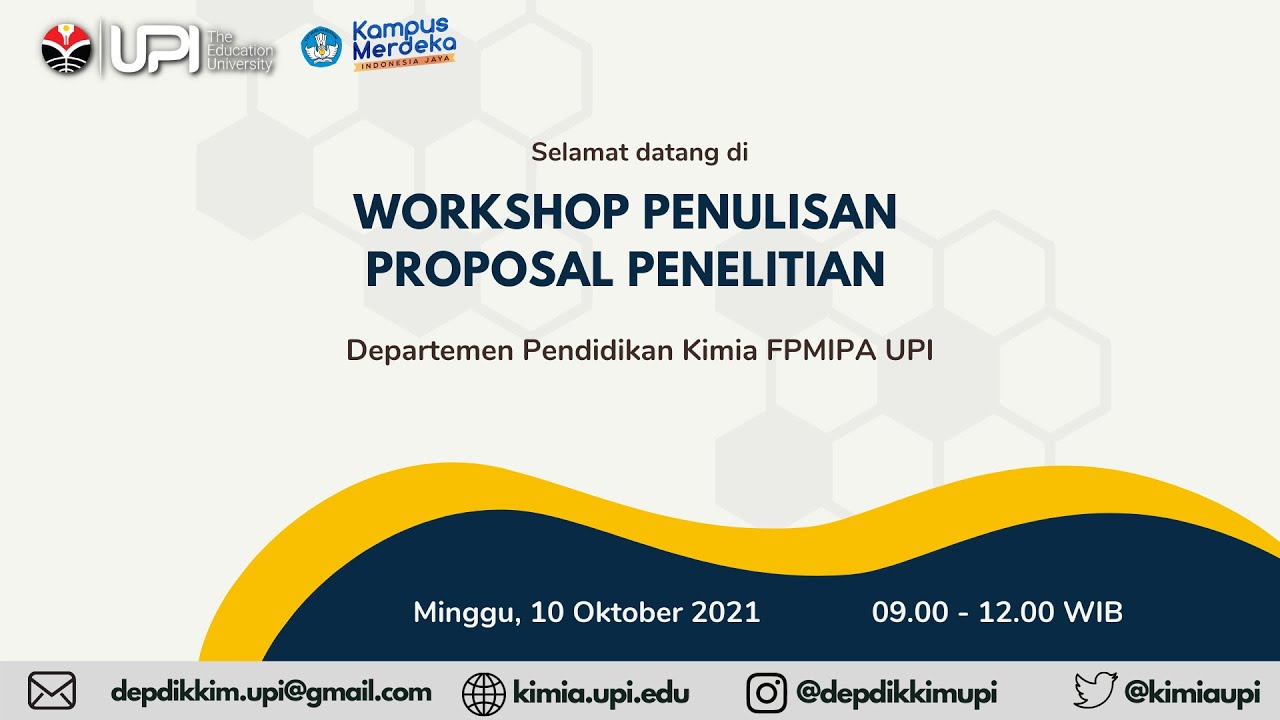 UPI The Education University

Kampus Merdeka
INDONESIA JAYA

Selamat datang di

WORKSHOP PENULISAN PROPOSAL PENELITIAN

Departemen Pendidikan Kimia FPMIPA UPI

Minggu, 10 Oktober 2021

09.00 - 12.00 WIB

depdikkim.upi@gmail.com

kimia.upi.edu

@depdikkimupi

@kimiaupi